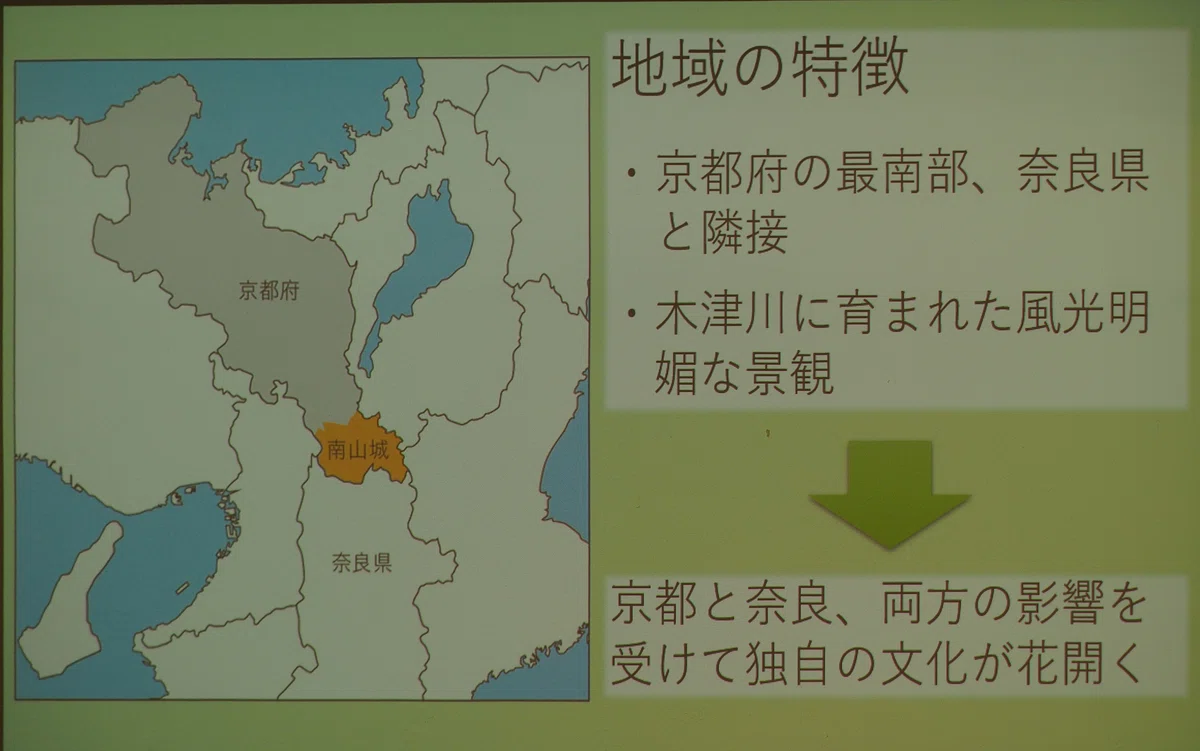 京都府

南山城

奈良県

地域の特徴

・京都府の最南部、奈良県と隣接

・木津川に育まれた風光明媚な景観

京都と奈良、両方の影響を受けて独自の文化が花開く